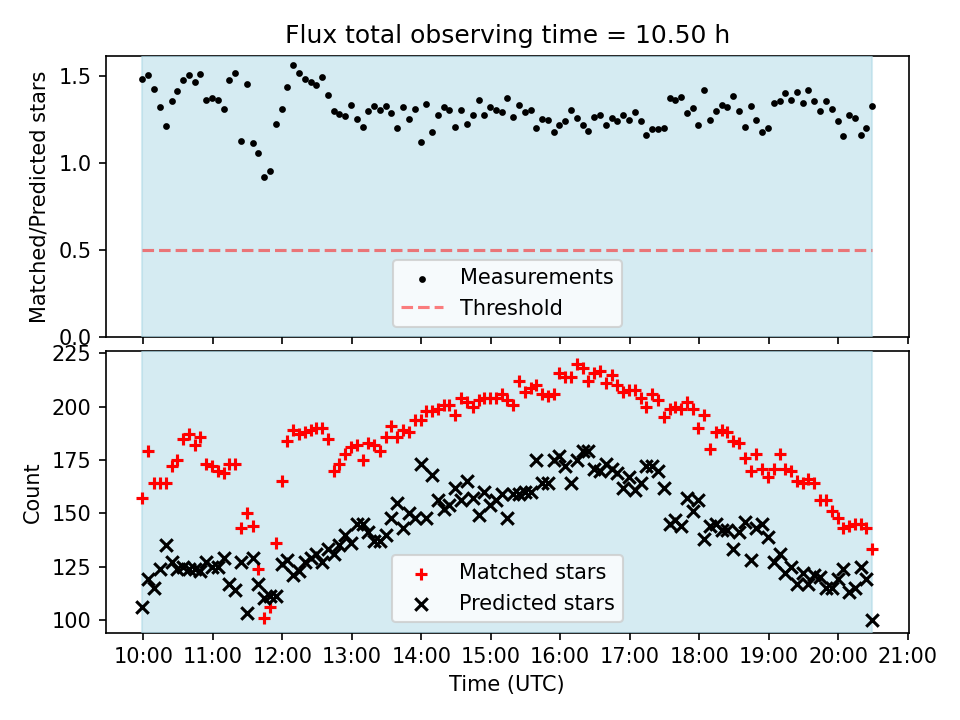 Flux total observing time = 10.50 h

Matched/Predicted stars

1.5
1.0
0.5
0.0

Measurements
Threshold

Count

225
200
175
150
125
100

Matched stars
Predicted stars

10:00 11:00 12:00 13:00 14:00 15:00 16:00 17:00 18:00 19:00 20:00 21:00

Time (UTC)